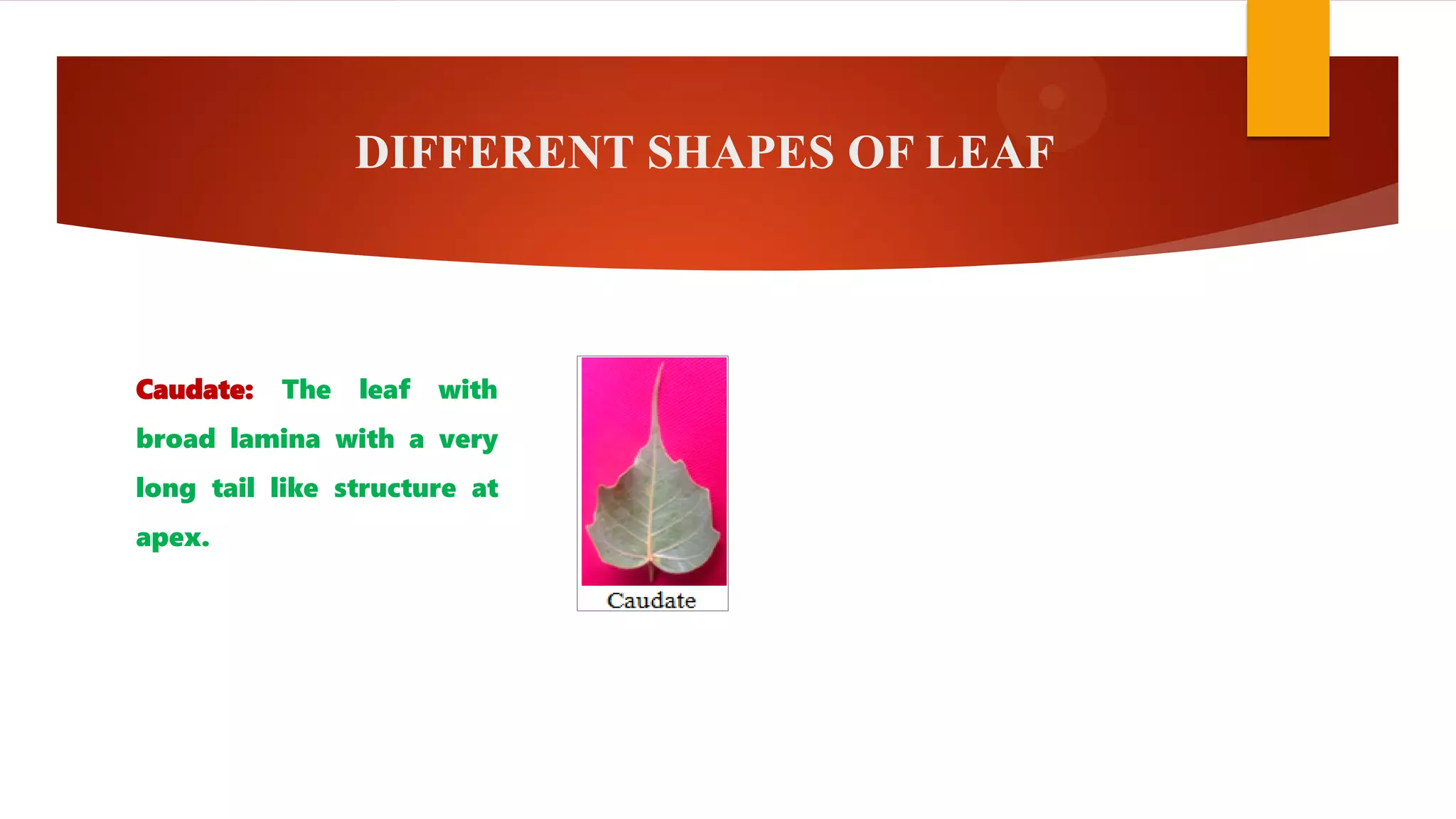 DIFFERENT SHAPES OF LEAF

Caudate: The leaf with broad lamina with a very long tail like structure at apex.

Caudate